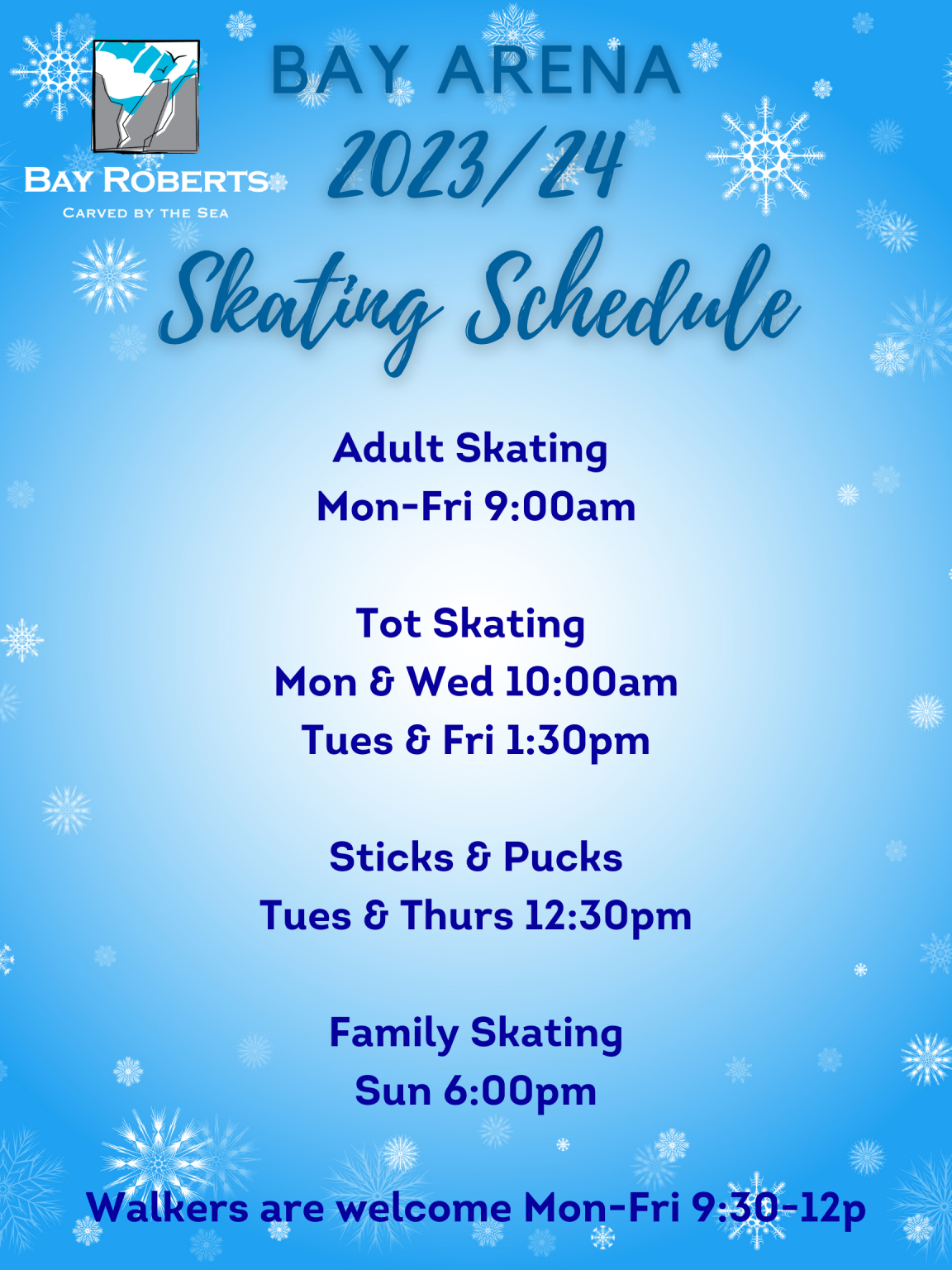 BAY ROBERTS
CARVED BY THE SEA

BAY ARENA
2023/24
Skating Schedule

Adult Skating
Mon-Fri 9:00am

Tot Skating
Mon & Wed 10:00am
Tues & Fri 1:30pm

Sticks & Pucks
Tues & Thurs 12:30pm

Family Skating
Sun 6:00pm

Walkers are welcome Mon-Fri 9:30-12p